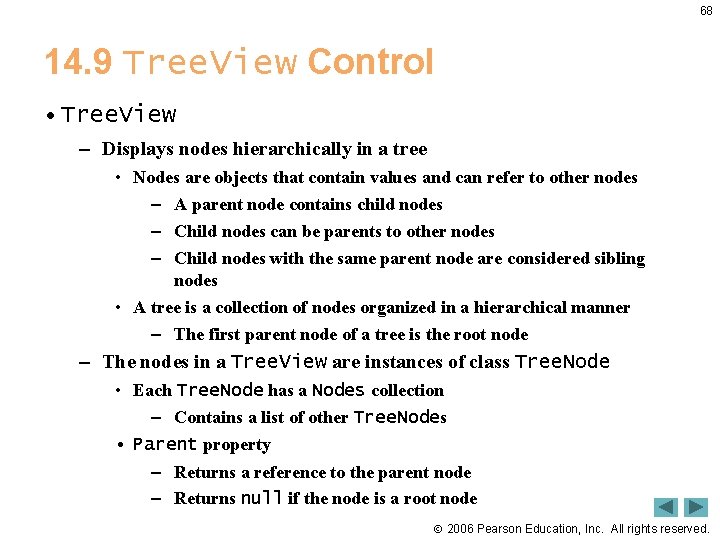 68

14.9 TreeView Control

• TreeView

– Displays nodes hierarchically in a tree

• Nodes are objects that contain values and can refer to other nodes

– A parent node contains child nodes

– Child nodes can be parents to other nodes

– Child nodes with the same parent node are considered sibling nodes

• A tree is a collection of nodes organized in a hierarchical manner

– The first parent node of a tree is the root node

– The nodes in a TreeView are instances of class TreeNode

• Each TreeNode has a Nodes collection

– Contains a list of other TreeNodes

• Parent property

– Returns a reference to the parent node

– Returns null if the node is a root node

© 2006 Pearson Education, Inc. All rights reserved.